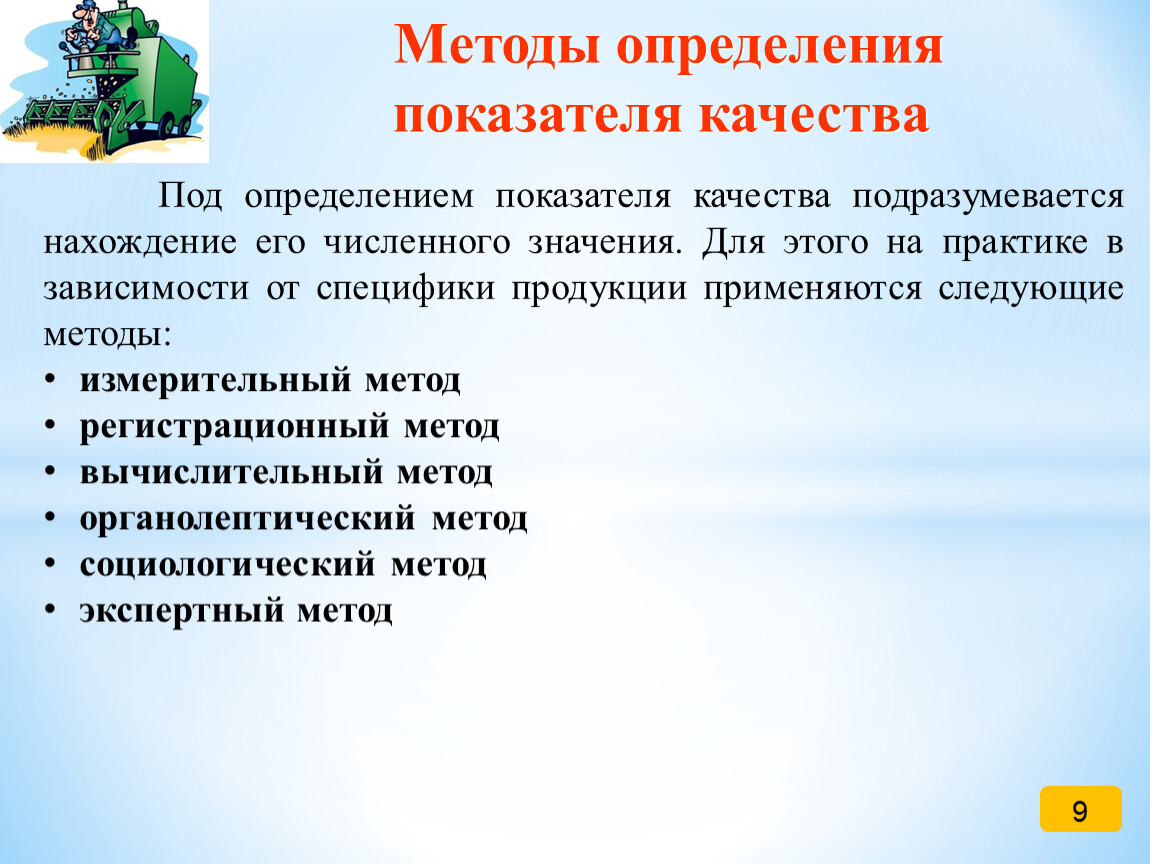 Методы определения показателя качества

Под определением показателя качества подразумевается нахождение его численного значения. Для этого на практике в зависимости от специфики продукции применяются следующие методы:

• измерительный метод
• регистрационный метод
• вычислительный метод
• органолептический метод
• социологический метод
• экспертный метод

9